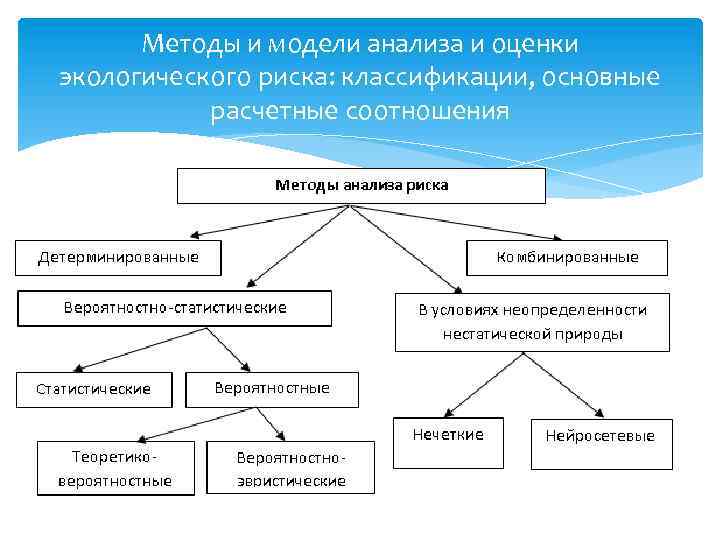 Методы и модели анализа и оценки экологического риска: классификации, основные расчетные соотношения

Методы анализа риска

Детерминированные

Комбинированные

Вероятностно-статистические

В условиях неопределенности нестатической природы

Статистические

Вероятностные

Нечеткие

Нейросетевые

Теоретико-вероятностные

Вероятностно-эвристические